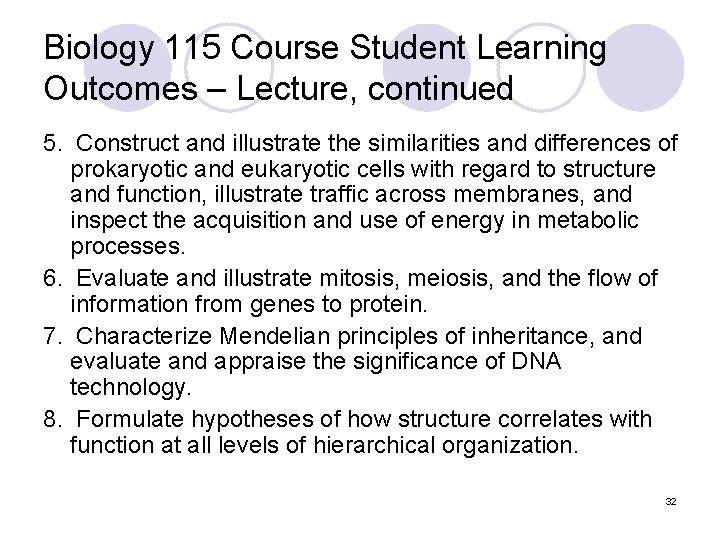 Biology 115 Course Student Learning Outcomes – Lecture, continued

5. Construct and illustrate the similarities and differences of prokaryotic and eukaryotic cells with regard to structure and function, illustrate traffic across membranes, and inspect the acquisition and use of energy in metabolic processes.

6. Evaluate and illustrate mitosis, meiosis, and the flow of information from genes to protein.

7. Characterize Mendelian principles of inheritance, and evaluate and appraise the significance of DNA technology.

8. Formulate hypotheses of how structure correlates with function at all levels of hierarchical organization.

32